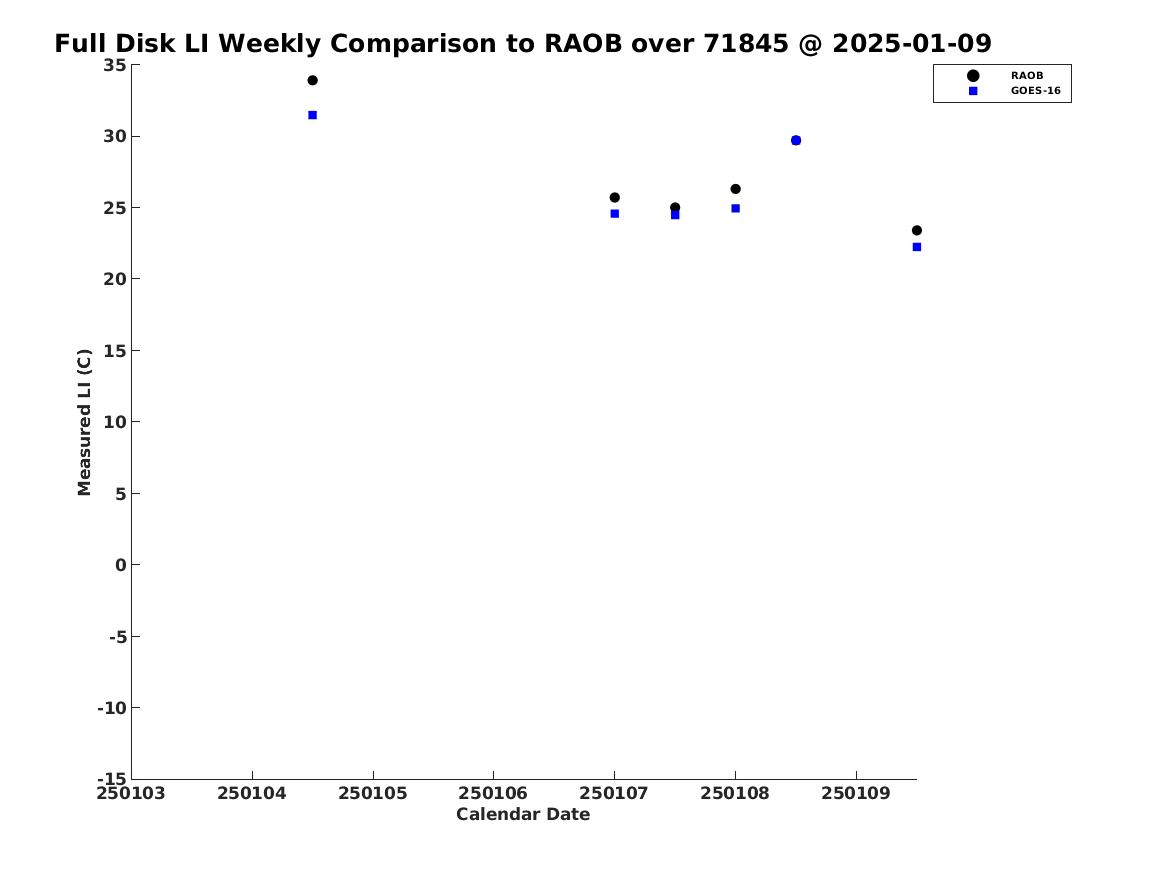 Full Disk LI Weekly Comparison to RAOB over 71845 @ 2025-01-09

RAOB
GOES-16

Measured LI (C)

35
30
25
20
15
10
5
0
-5
-10
-15

250103
250104
250105
250106
250107
250108
250109

Calendar Date